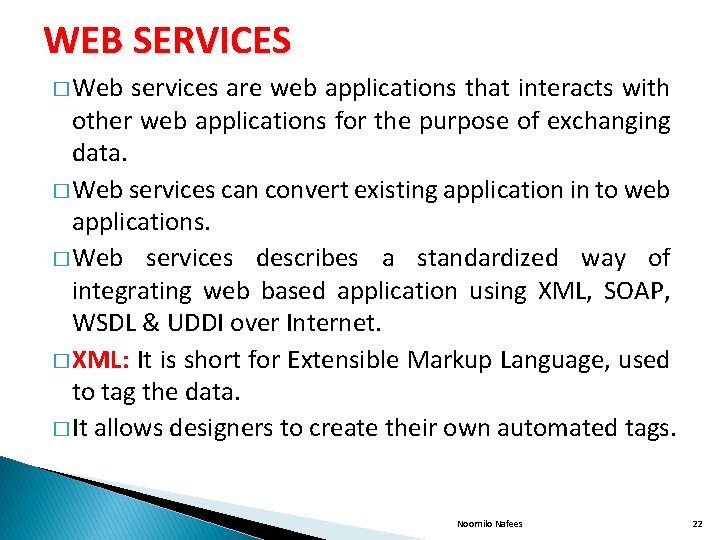 WEB SERVICES

□ Web services are web applications that interacts with other web applications for the purpose of exchanging data.

□ Web services can convert existing application in to web applications.

□ Web services describes a standardized way of integrating web based application using XML, SOAP, WSDL & UDDI over Internet.

□ XML: It is short for Extensible Markup Language, used to tag the data.

□ It allows designers to create their own automated tags.

Noornilo Nafees

22